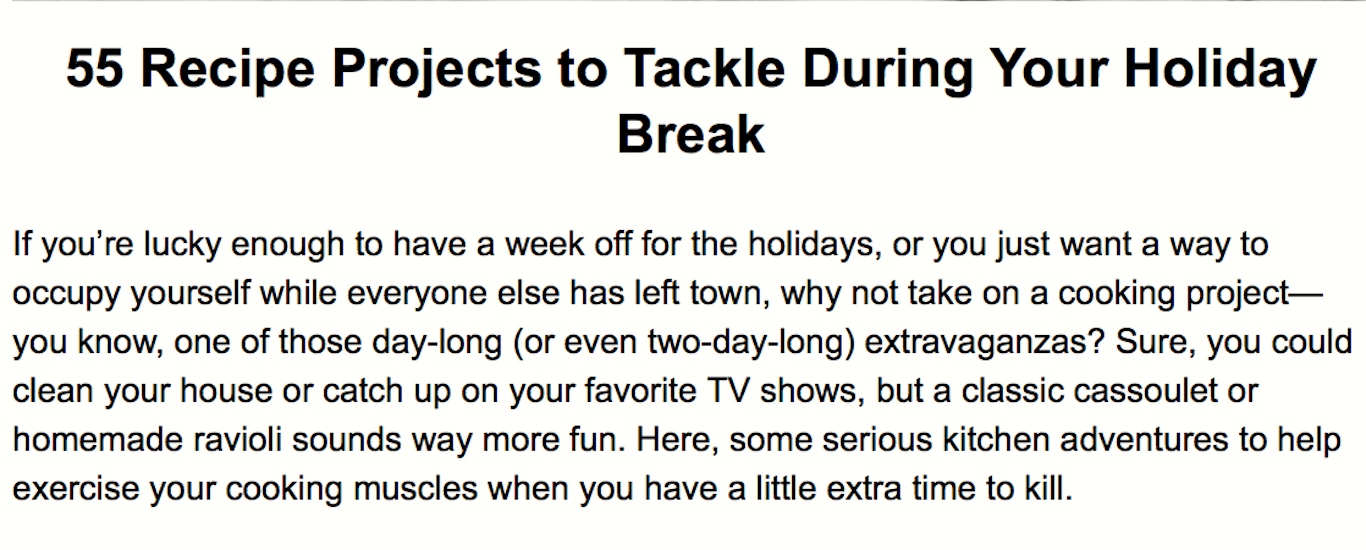 55 Recipe Projects to Tackle During Your Holiday Break

If you’re lucky enough to have a week off for the holidays, or you just want a way to occupy yourself while everyone else has left town, why not take on a cooking project—you know, one of those day-long (or even two-day-long) extravaganzas? Sure, you could clean your house or catch up on your favorite TV shows, but a classic cassoulet or homemade ravioli sounds way more fun. Here, some serious kitchen adventures to help exercise your cooking muscles when you have a little extra time to kill.